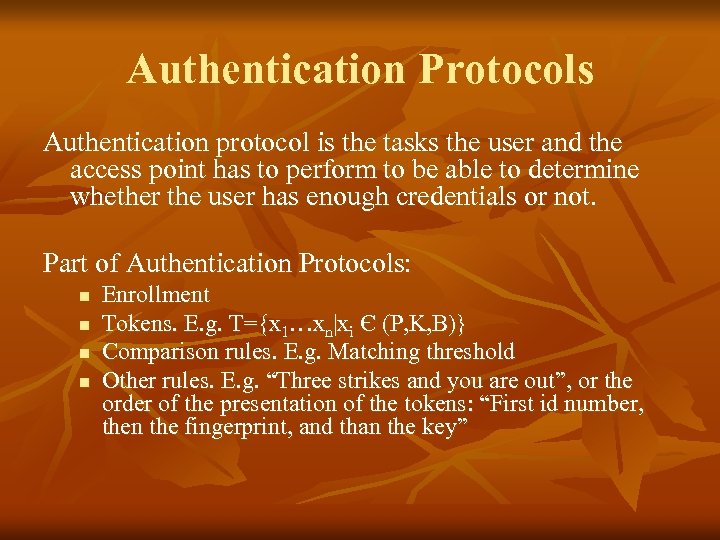 Authentication Protocols

Authentication protocol is the tasks the user and the access point has to perform to be able to determine whether the user has enough credentials or not.

Part of Authentication Protocols:

- Enrollment
- Tokens. E.g. $T=\{x_1 \ldots x_n | x_i \in (P,K,B)\}$
- Comparison rules. E.g. Matching threshold
- Other rules. E.g. “Three strikes and you are out”, or the order of the presentation of the tokens: “First id number, then the fingerprint, and than the key”